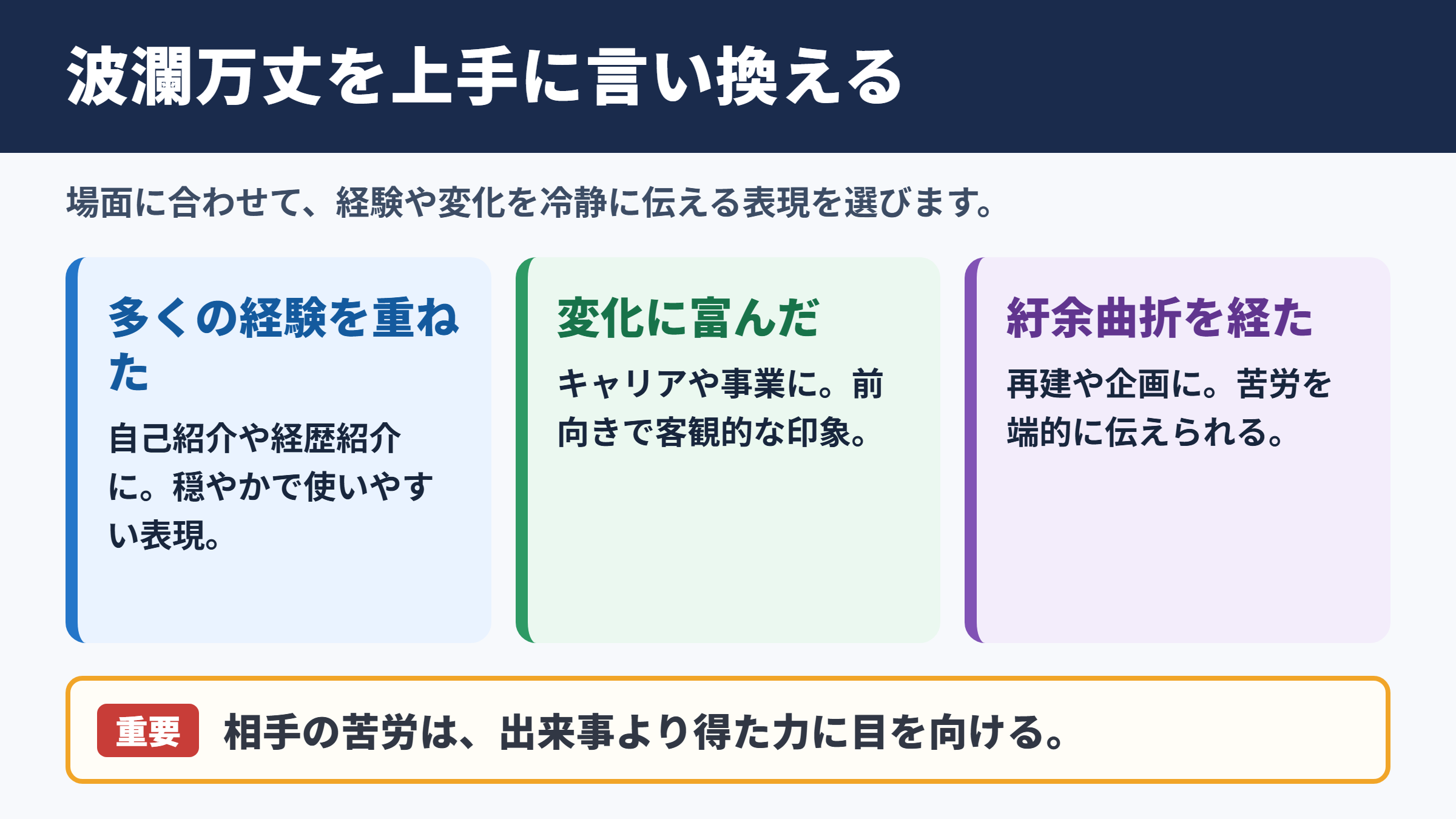 波瀾万丈を上手に言い換える

場面に合わせて、経験や変化を冷静に伝える表現を選びます。

多くの経験を重ねた

自己紹介や経歴紹介に。穏やかで使いやすい表現。

変化に富んだ

キャリアや事業に。前向きで客観的な印象。

紆余曲折を経た

再建や企画に。苦労を端的に伝えられる。

重要 相手の苦労は、出来事より得た力に目を向ける。